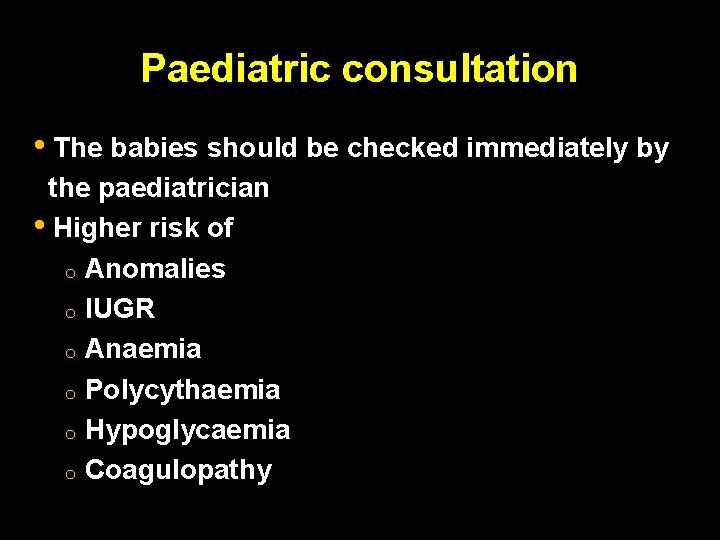 Paediatric consultation

• The babies should be checked immediately by the paediatrician
• Higher risk of
  o Anomalies
  o IUGR
  o Anaemia
  o Polycythaemia
  o Hypoglycaemia
  o Coagulopathy